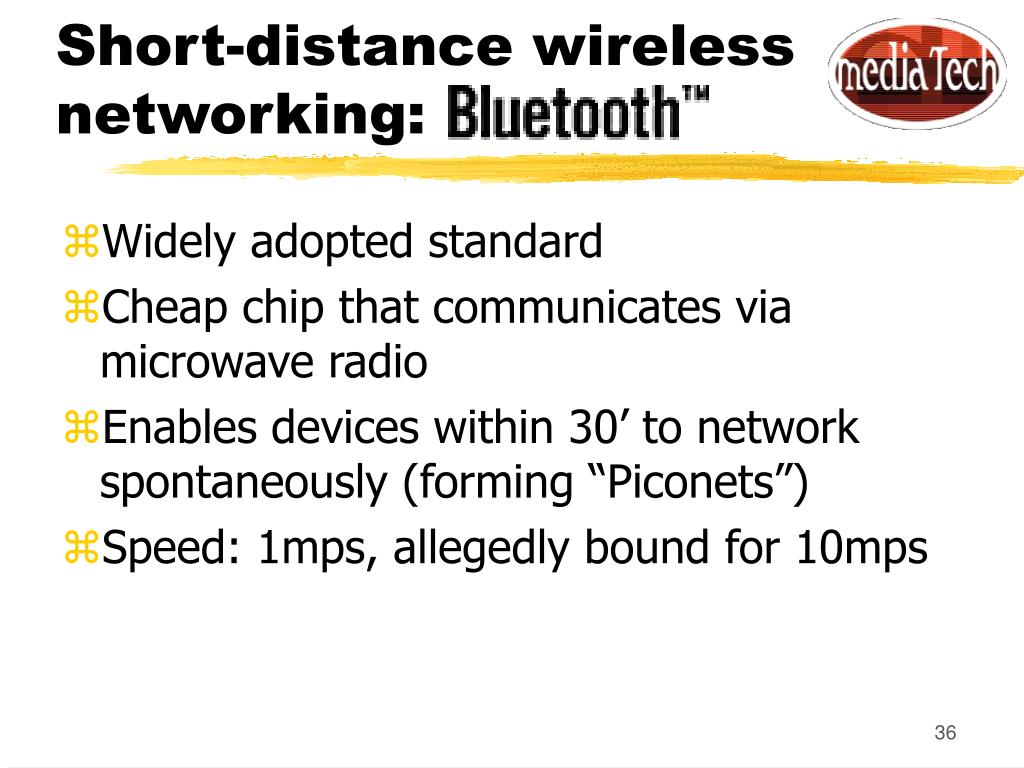 Short-distance wireless networking: Bluetooth™

mediaTech

⌘Widely adopted standard
⌘Cheap chip that communicates via microwave radio
⌘Enables devices within 30’ to network spontaneously (forming “Piconets”)
⌘Speed: 1mps, allegedly bound for 10mps

36